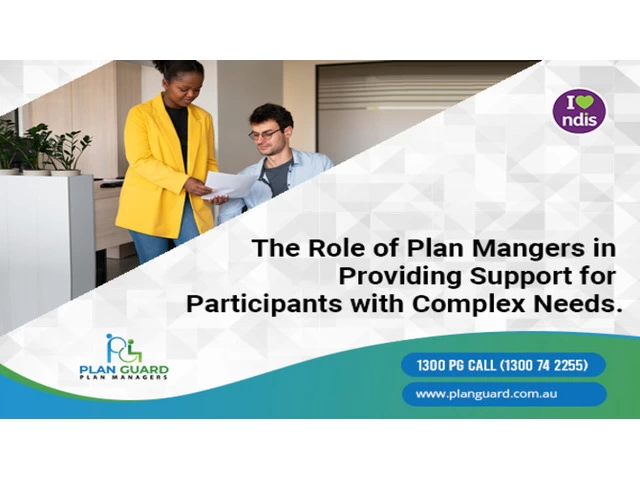 I ndis

The Role of Plan Mangers in Providing Support for Participants with Complex Needs.

PLAN GUARD
PLAN MANAGERS

1300 PG CALL (1300 74 2255)

www.planguard.com.au